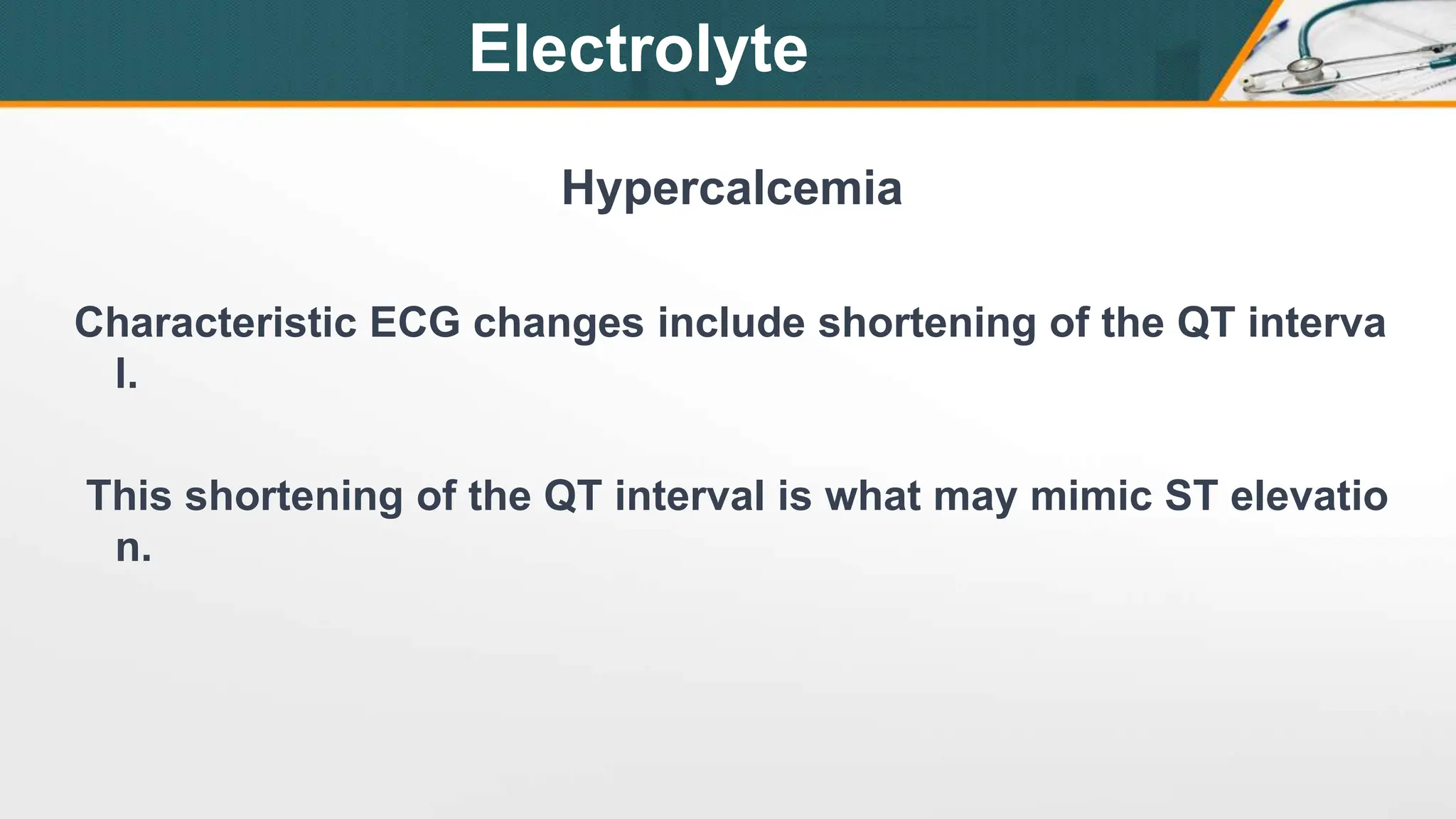 Electrolyte

Hypercalcemia

Characteristic ECG changes include shortening of the QT interval.

This shortening of the QT interval is what may mimic ST elevation.